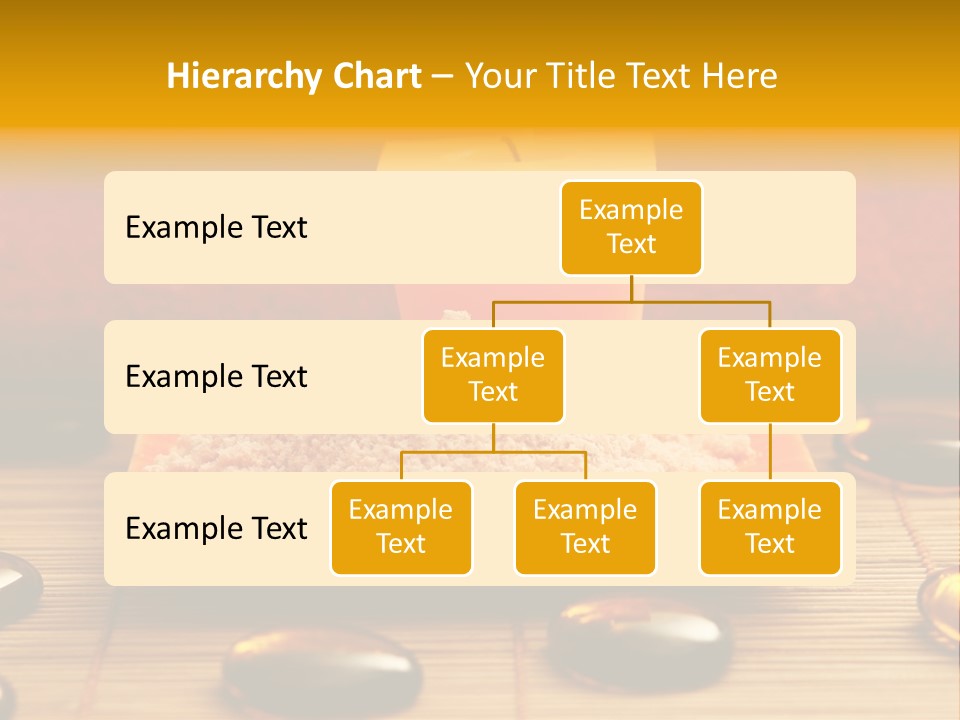 Hierarchy Chart – Your Title Text Here

Example Text

Example Text

Example Text

Example Text

Example Text

Example Text

Example Text

Example Text

Example Text